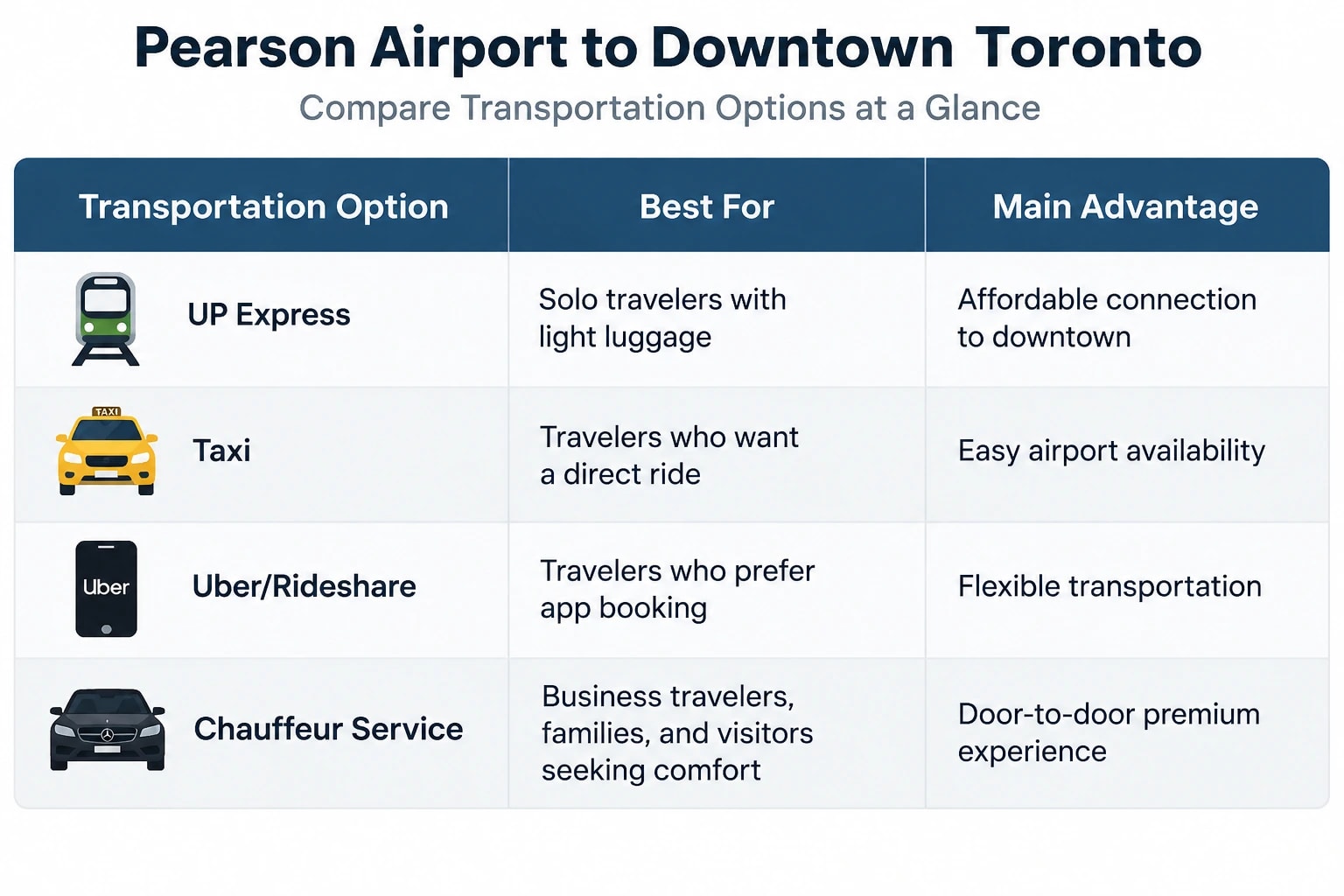 Pearson Airport to Downtown Toronto
Compare Transportation Options at a Glance

| Transportation Option | Best For | Main Advantage |
|---|---|---|
| UP Express | Solo travelers with light luggage | Affordable connection to downtown |
| TAXI Taxi | Travelers who want a direct ride | Easy airport availability |
| Uber Uber/Rideshare | Travelers who prefer app booking | Flexible transportation |
| Chauffeur Service | Business travelers, families, and visitors seeking comfort | Door-to-door premium experience |